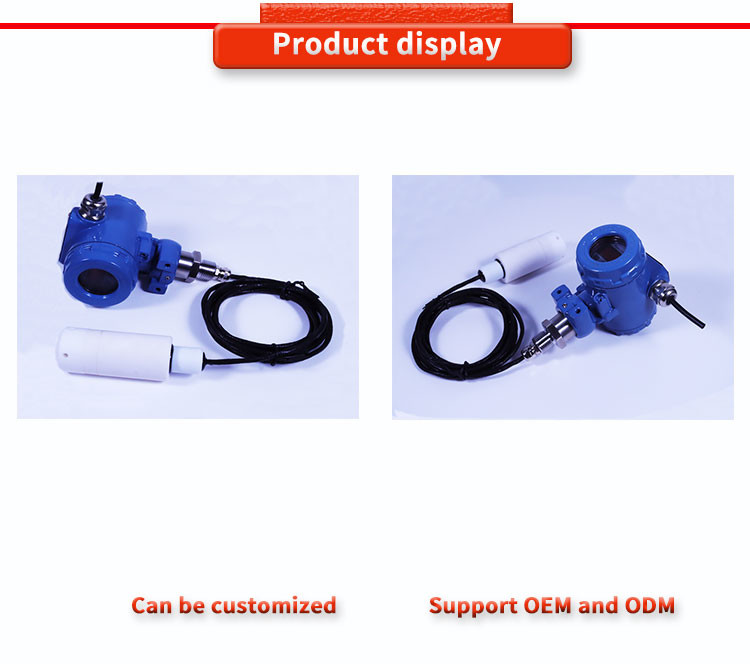 Product display

Can be customized

Support OEM and ODM